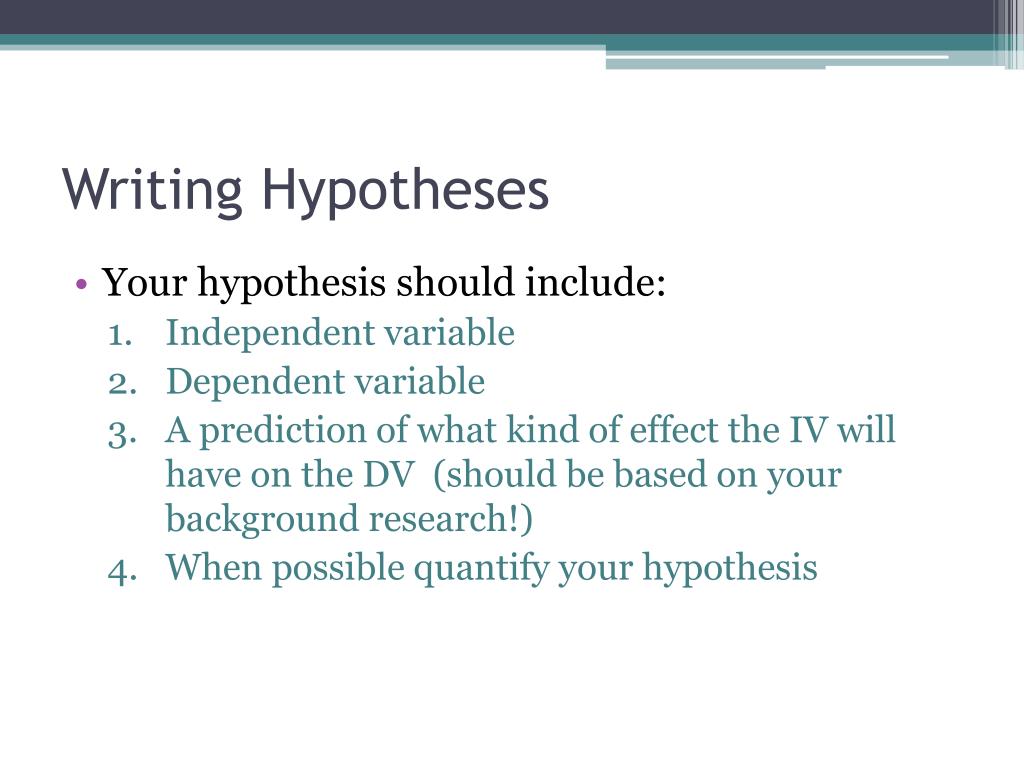 Writing Hypotheses

• Your hypothesis should include:
1. Independent variable
2. Dependent variable
3. A prediction of what kind of effect the IV will have on the DV (should be based on your background research!)
4. When possible quantify your hypothesis